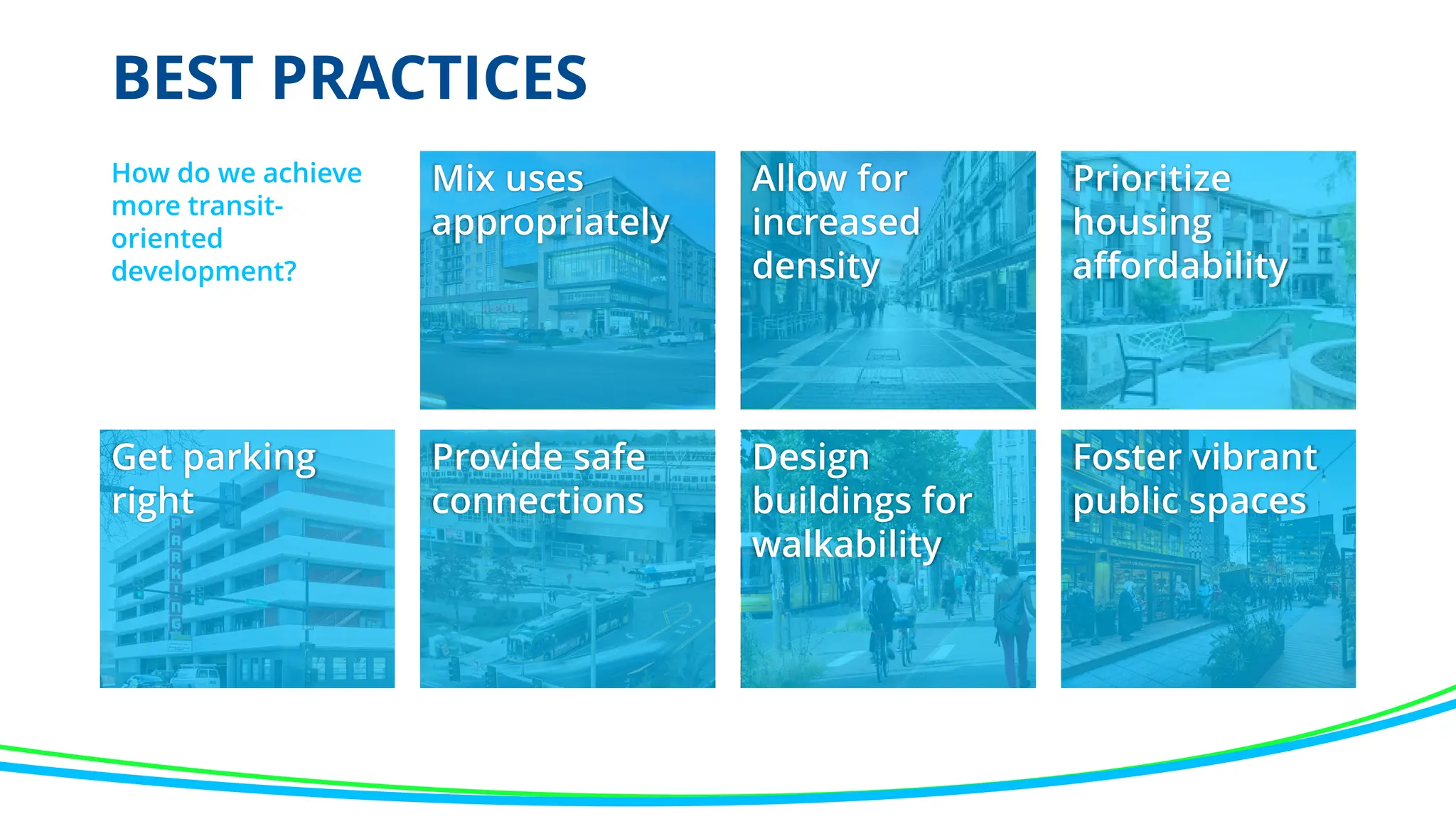 BEST PRACTICES

How do we achieve more transit-oriented development?

Mix uses appropriately

Allow for increased density

Prioritize housing affordability

Get parking right

PARKING

Provide safe connections

Design buildings for walkability

Foster vibrant public spaces